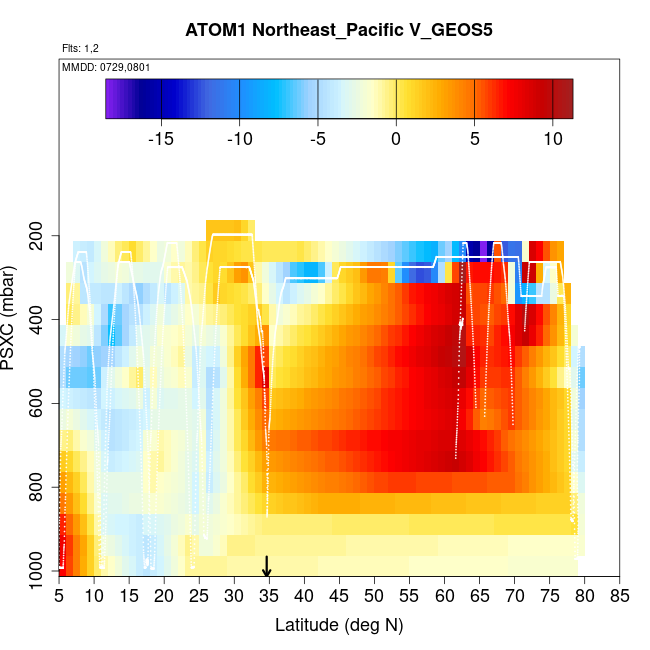 ATOM1 Northeast_Pacific V_GEOS5

Flts: 1,2

MMDD: 0729,0801

-15 -10 -5 0 5 10

PSXC (mbar)

200
400
600
800
1000

5 10 15 20 25 30 35 40 45 50 55 60 65 70 75 80 85

Latitude (deg N)